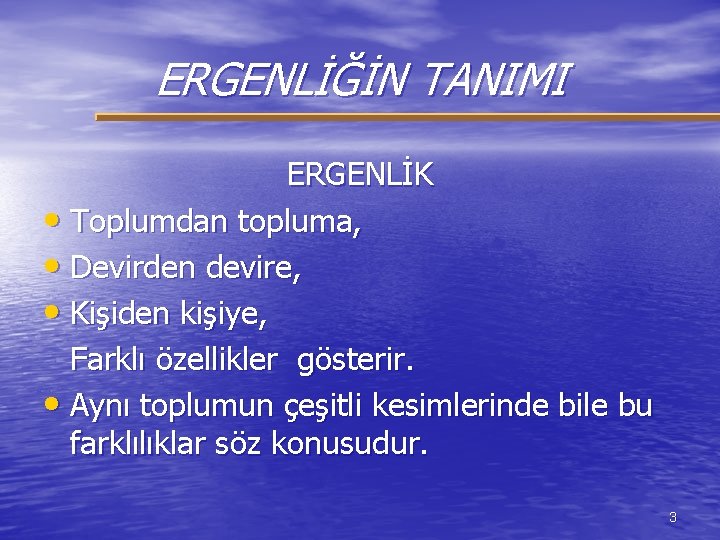 ERGENLİĞİN TANIMI

ERGENLİK

• Toplumdan topluma,
• Devirden devire,
• Kişiden kişiye,
Farklı özellikler gösterir.
• Aynı toplumun çeşitli kesimlerinde bile bu farklılıklar söz konusudur.

3